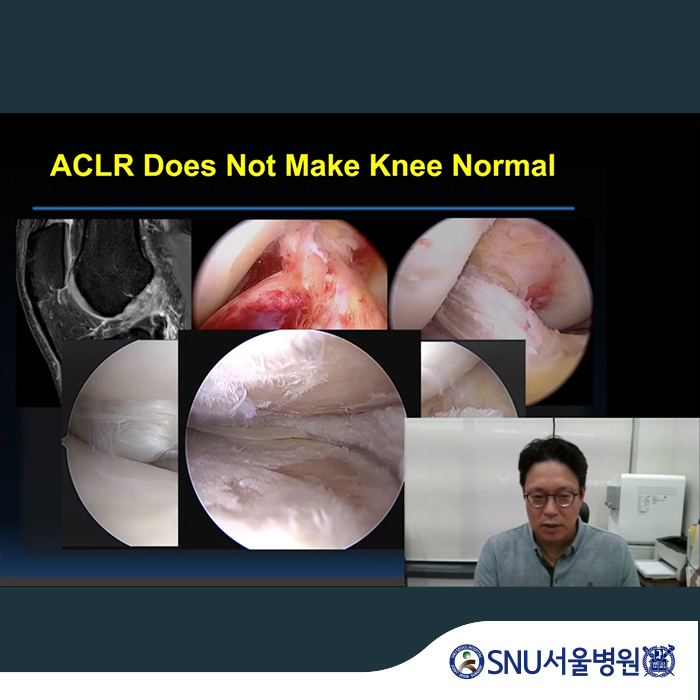 ACLR Does Not Make Knee Normal

SNU서울병원